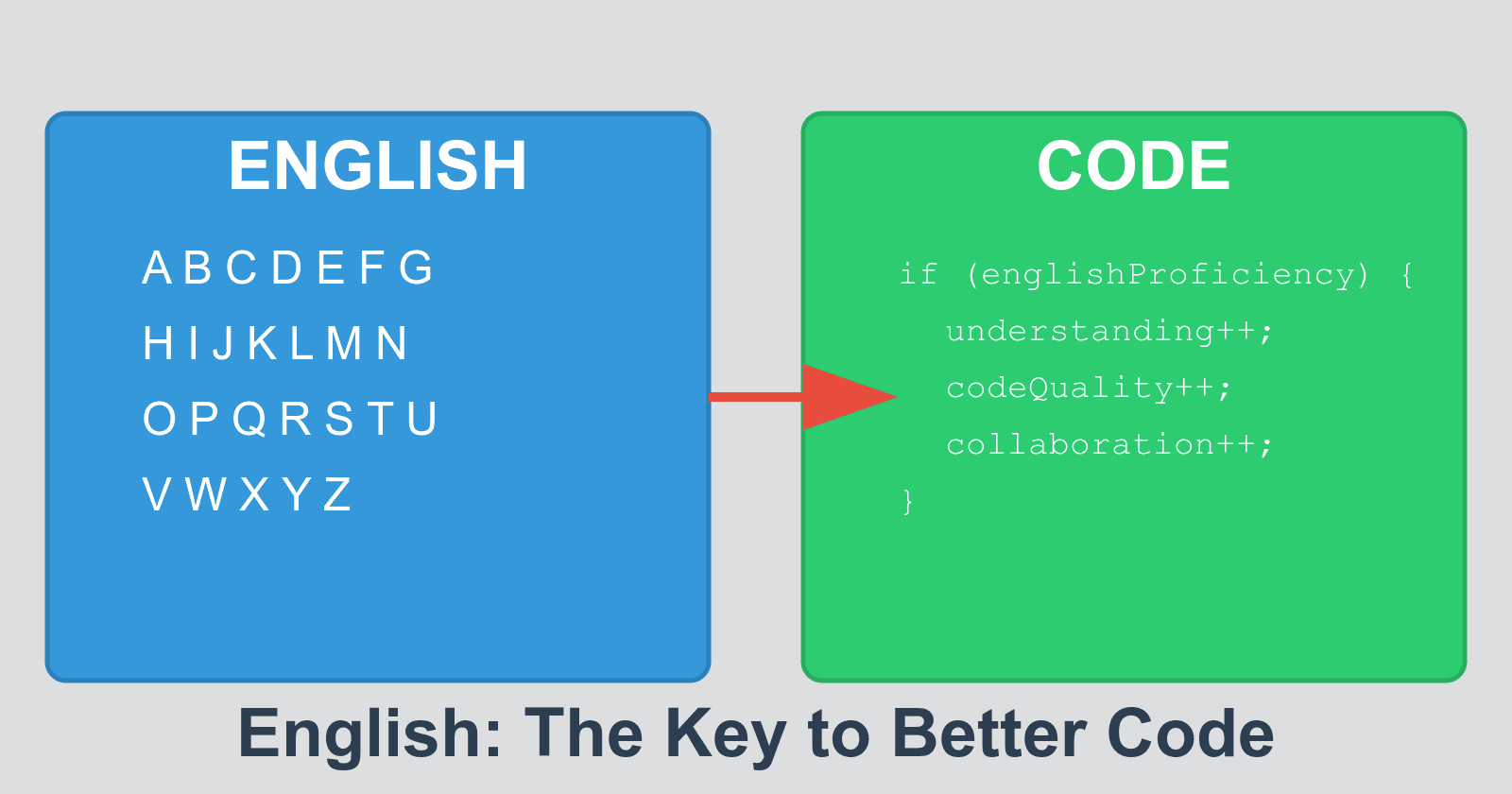 ENGLISH

A B C D E F G
H I J K L M N
O P Q R S T U
V W X Y Z

CODE

if (englishProficiency) {
understanding++;
codeQuality++;
collaboration++;
}

English: The Key to Better Code